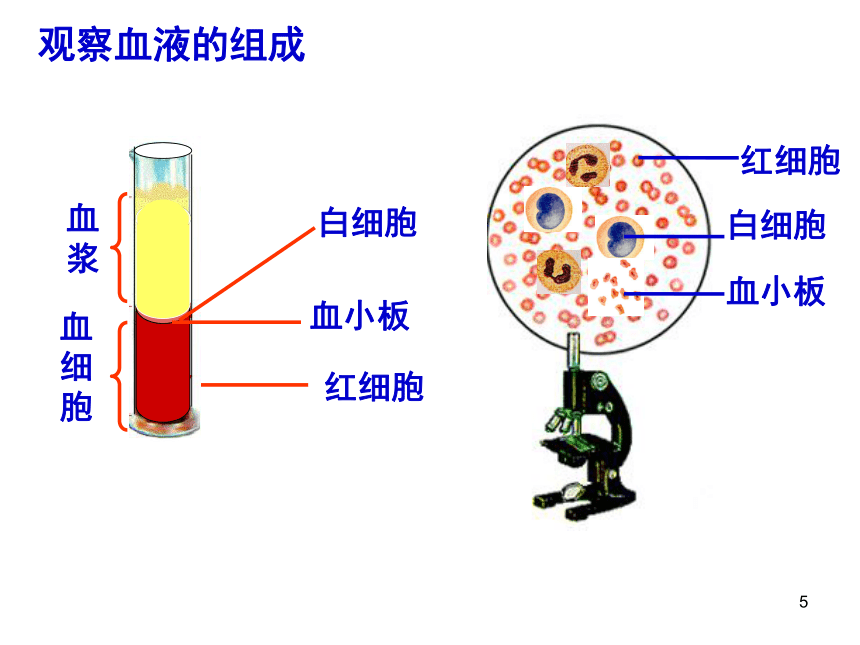 观察血液的组成

血浆

血细胞

白细胞

血小板

红细胞

红细胞

白细胞

血小板

5